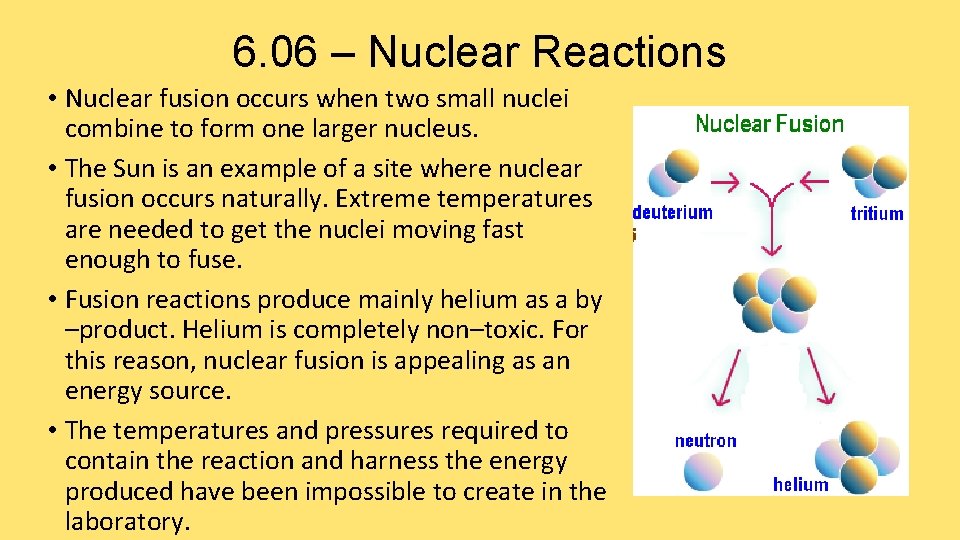 6.06 – Nuclear Reactions

• Nuclear fusion occurs when two small nuclei combine to form one larger nucleus.

• The Sun is an example of a site where nuclear fusion occurs naturally. Extreme temperatures are needed to get the nuclei moving fast enough to fuse.

• Fusion reactions produce mainly helium as a by –product. Helium is completely non–toxic. For this reason, nuclear fusion is appealing as an energy source.

• The temperatures and pressures required to contain the reaction and harness the energy produced have been impossible to create in the laboratory.

Nuclear Fusion

deuterium

tritium

neutron

helium